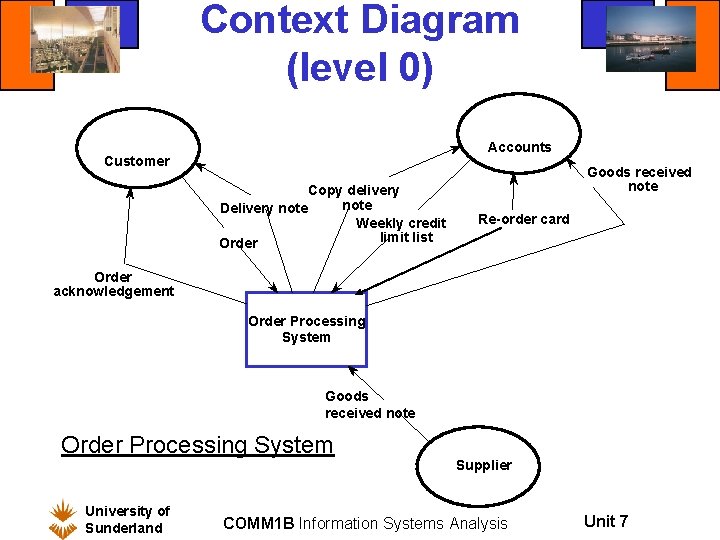 Context Diagram (level 0)

Customer

Accounts

Goods received note

Copy delivery note

Delivery note

Weekly credit limit list

Re-order card

Order

Order acknowledgement

Order Processing System

Goods received note

Order Processing System

Supplier

University of Sunderland

COMM1B Information Systems Analysis

Unit 7